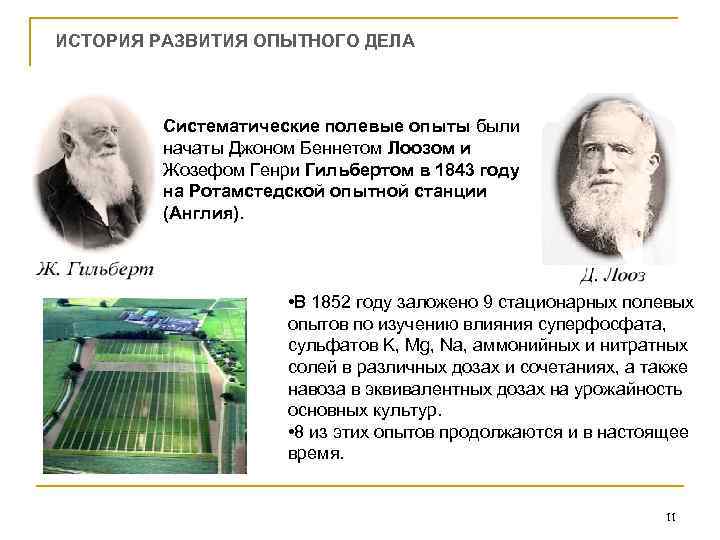 ИСТОРИЯ РАЗВИТИЯ ОПЫТНОГО ДЕЛА

Систематические полевые опыты были начаты Джоном Беннетом Лоозом и Жозефом Генри Гильбертом в 1843 году на Ротамстедской опытной станции (Англия).

Ж. Гильберт

Д. Лооз

•В 1852 году заложено 9 стационарных полевых опытов по изучению влияния суперфосфата, сульфатов K, Mg, Na, аммонийных и нитратных солей в различных дозах и сочетаниях, а также навоза в эквивалентных дозах на урожайность основных культур.
•8 из этих опытов продолжаются и в настоящее время.

11